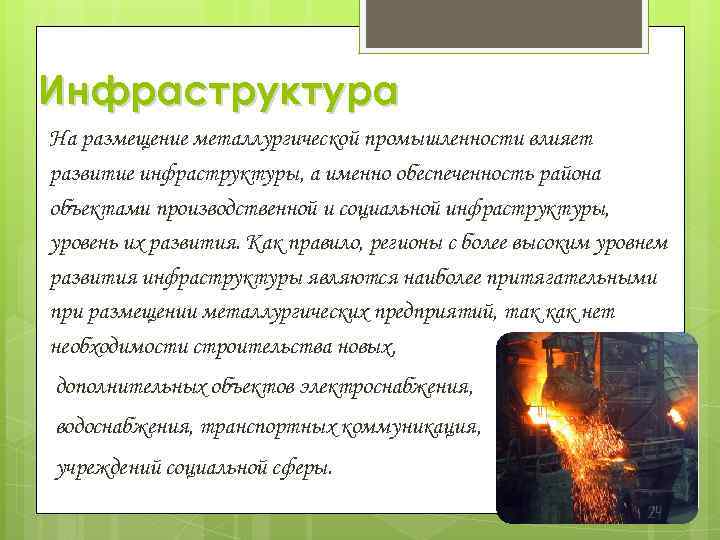 Инфраструктура

На размещение металлургической промышленности влияет развитие инфраструктуры, а именно обеспеченность района объектами производственной и социальной инфраструктуры, уровень их развития. Как правило, регионы с более высоким уровнем развития инфраструктуры являются наиболее притягательными при размещении металлургических предприятий, так как нет необходимости строительства новых,

дополнительных объектов электроснабжения,

водоснабжения, транспортных коммуникация,

учреждений социальной сферы.

24